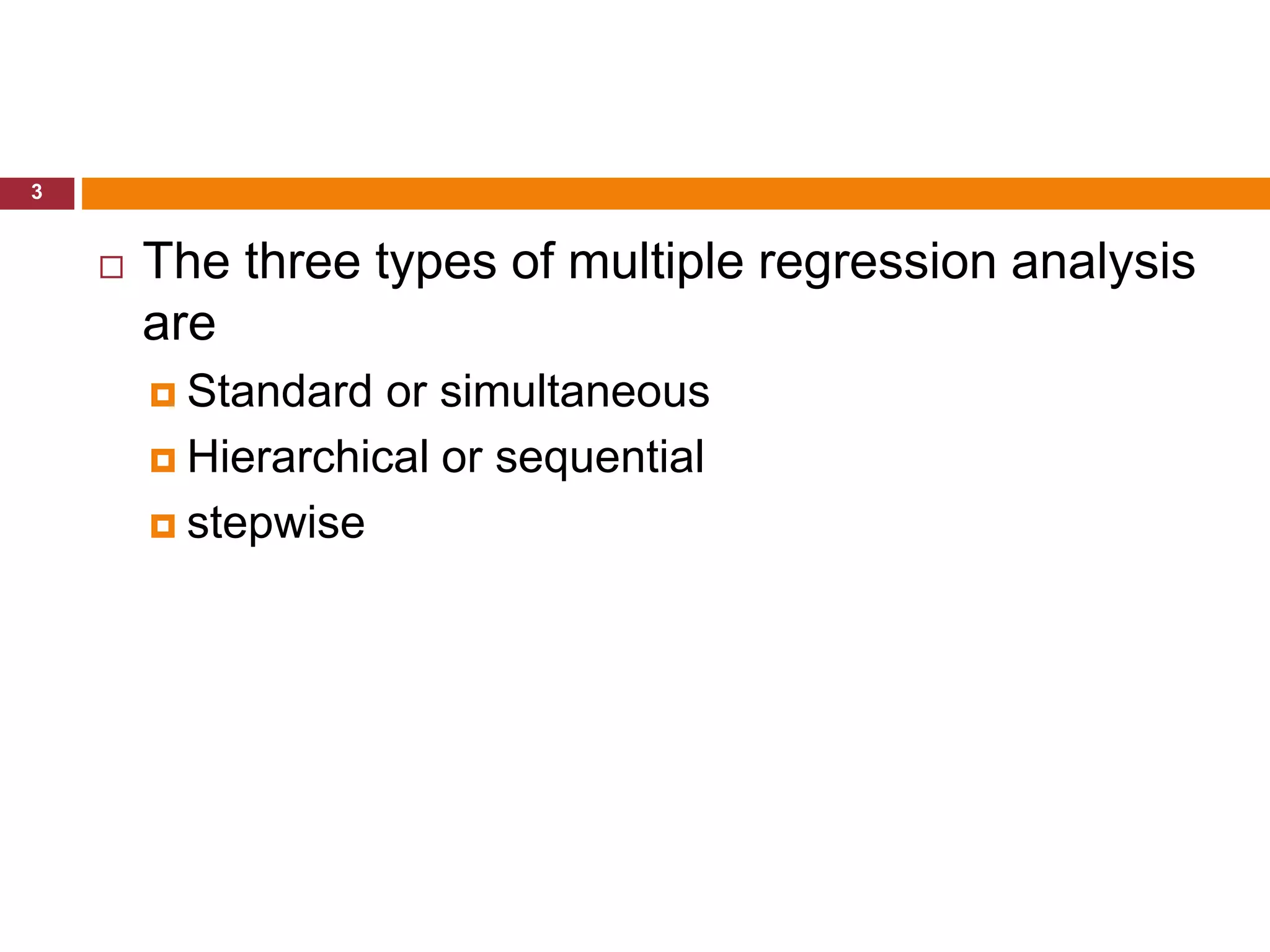 3

The three types of multiple regression analysis are

Standard or simultaneous

Hierarchical or sequential

stepwise